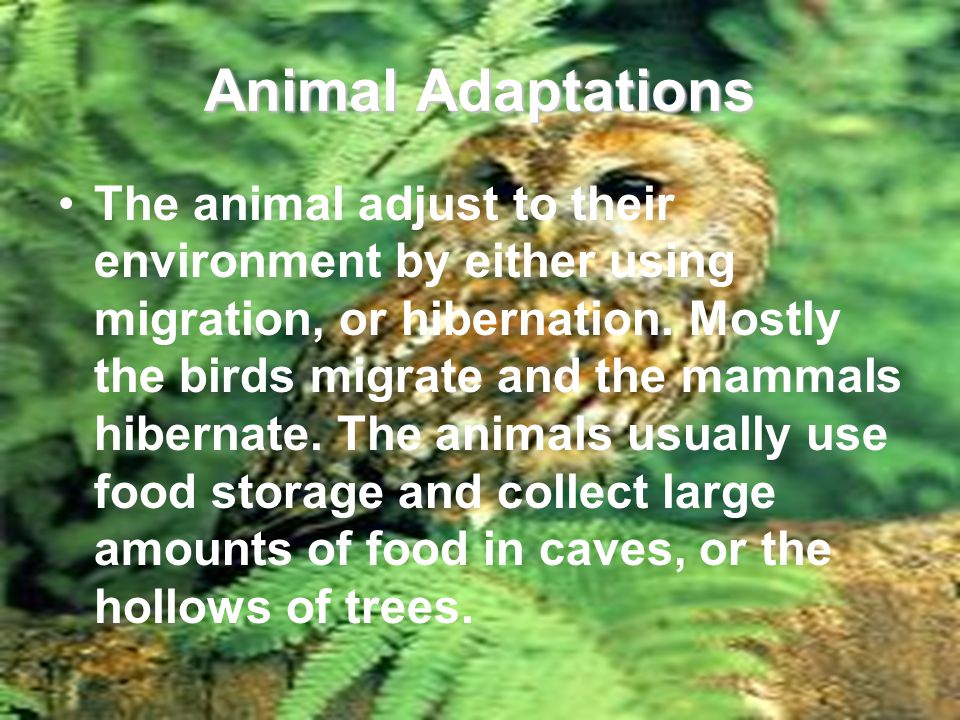 Animal Adaptations

• The animal adjust to their environment by either using migration, or hibernation. Mostly the birds migrate and the mammals hibernate. The animals usually use food storage and collect large amounts of food in caves, or the hollows of trees.